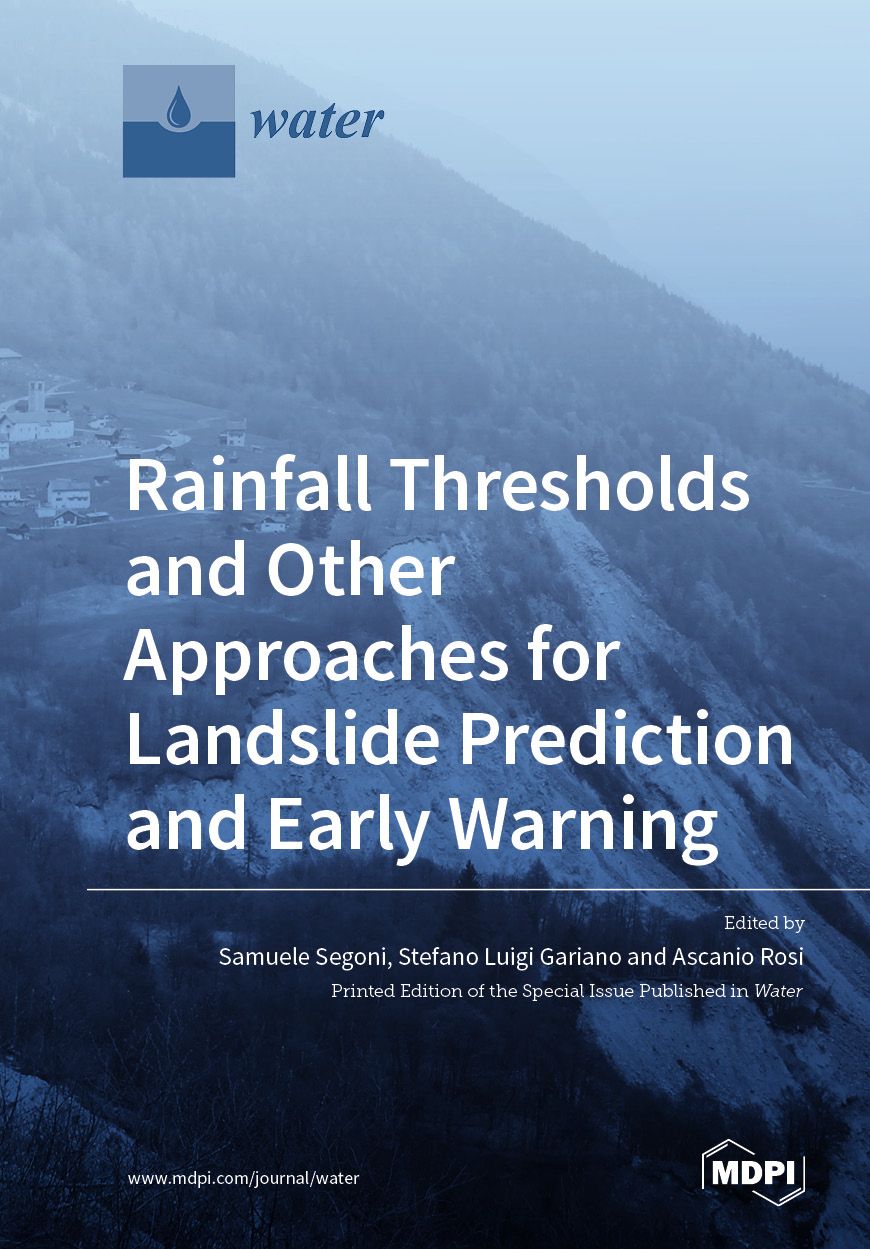 water

Rainfall Thresholds and Other Approaches for Landslide Prediction and Early Warning

Edited by
Samuele Segoni, Stefano Luigi Gariano and Ascanio Rosi
Printed Edition of the Special Issue Published in Water

www.mdpi.com/journal/water

MDPI